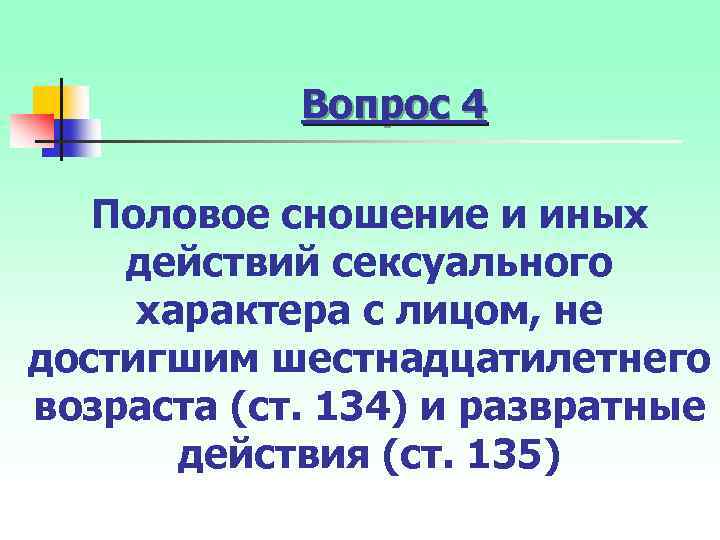 Вопрос 4

Половое сношение и иных действий сексуального характера с лицом, не достигшим шестнадцатилетнего возраста (ст. 134) и развратные действия (ст. 135)